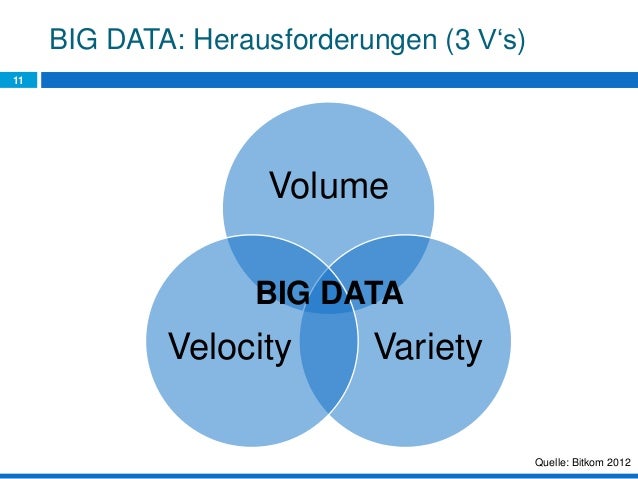 BIG DATA: Herausforderungen (3 V‘s)

11

Volume

BIG DATA

Velocity

Variety

Quelle: Bitkom 2012